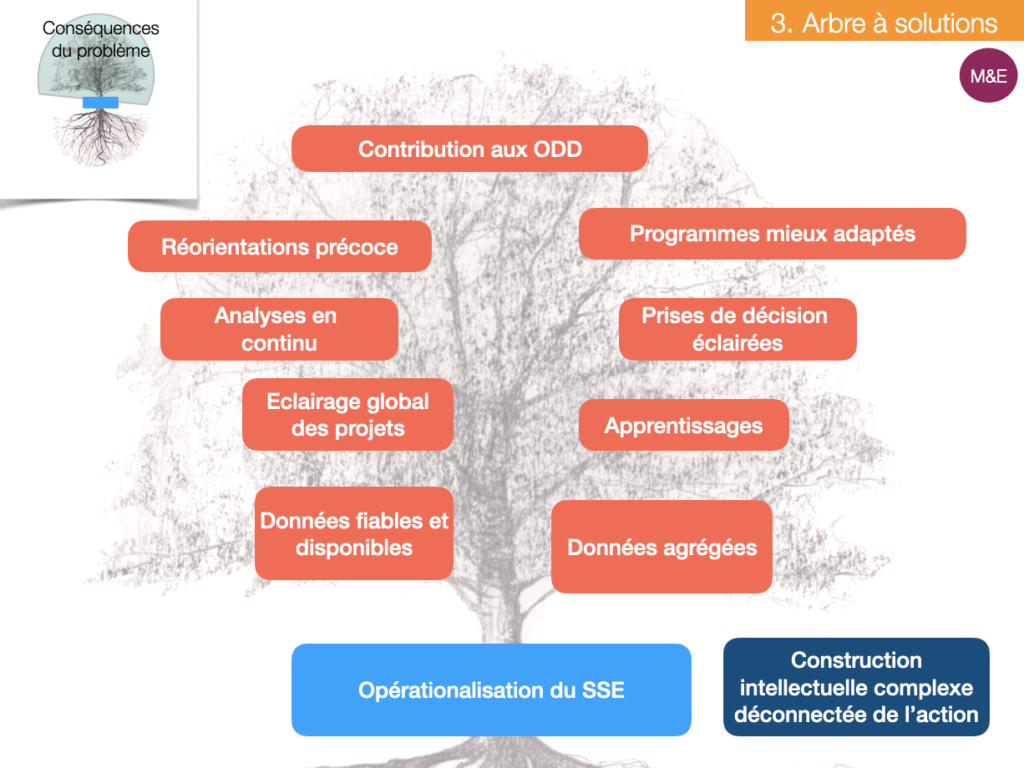 Conséquences du problème

3. Arbre à solutions

M&E

Contribution aux ODD

Réorientations précoce

Programmes mieux adaptés

Analyses en continu

Prises de décision éclairées

Eclairage global des projets

Apprentissages

Données fiables et disponibles

Données agrégées

Opérationalisation du SSE

Construction intellectuelle complexe déconnectée de l'action